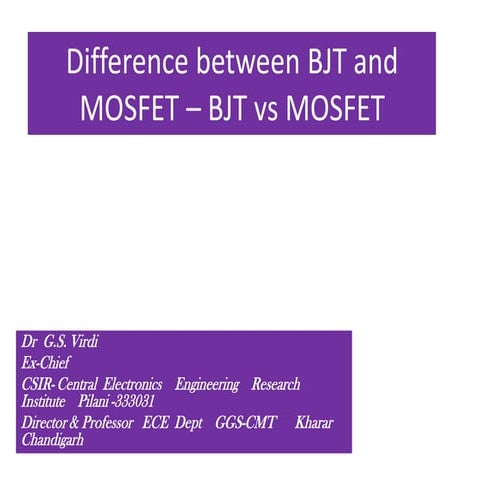 Difference between BJT and MOSFET – BJT vs MOSFET

Dr G.S. Virdi

Ex-Chief

CSIR- Central Electronics Engineering Research Institute Pilani -333031

Director & Professor ECE Dept GGS-CMT Kharar Chandigarh